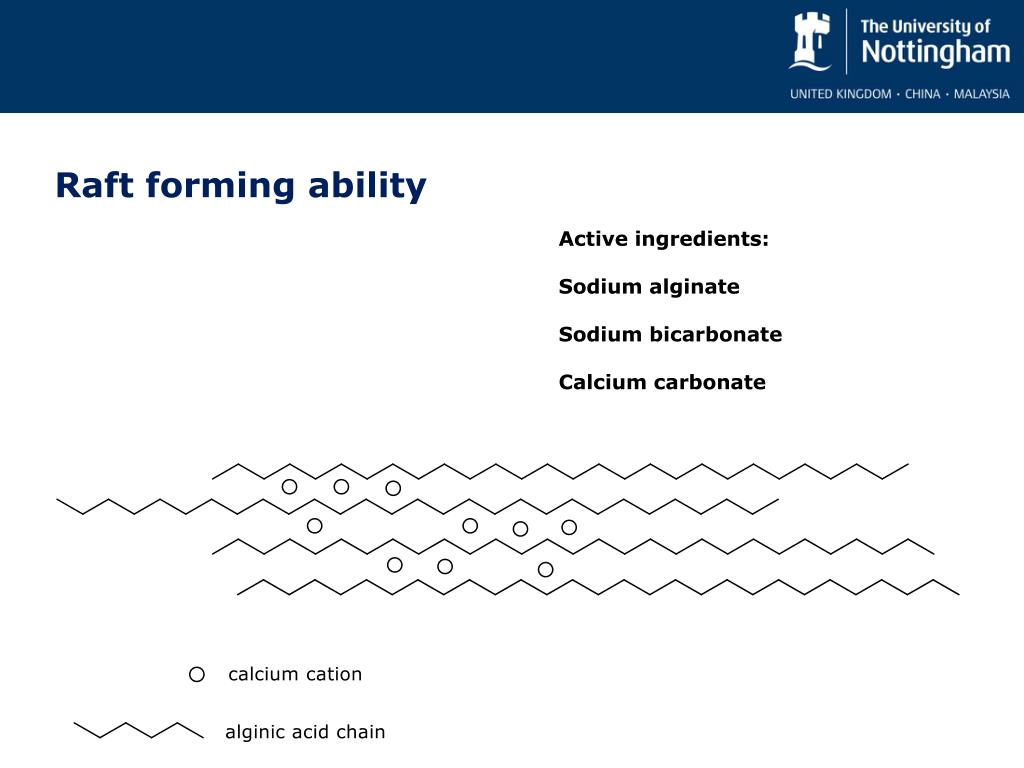 The University of Nottingham

UNITED KINGDOM · CHINA · MALAYSIA

Raft forming ability

Active ingredients:

Sodium alginate

Sodium bicarbonate

Calcium carbonate

calcium cation

alginic acid chain